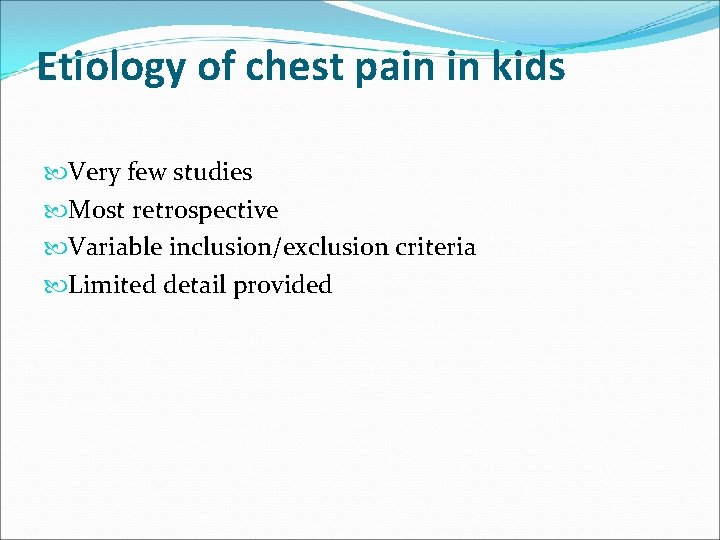 Etiology of chest pain in kids

Very few studies
Most retrospective
Variable inclusion/exclusion criteria
Limited detail provided